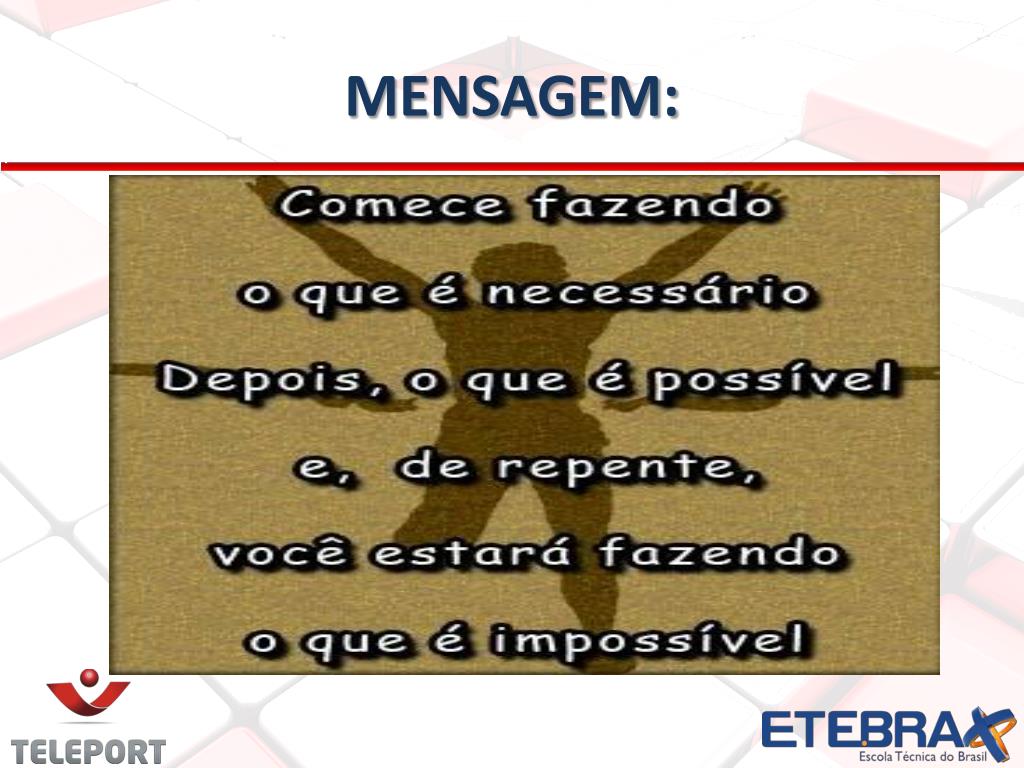 MENSAGEM:

Comece fazendo
o que é necessário
Depois, o que é possível
e, de repente,
você estará fazendo
o que é impossível

TELEPORT

ETEBRAX
Escola Técnica do Brasil